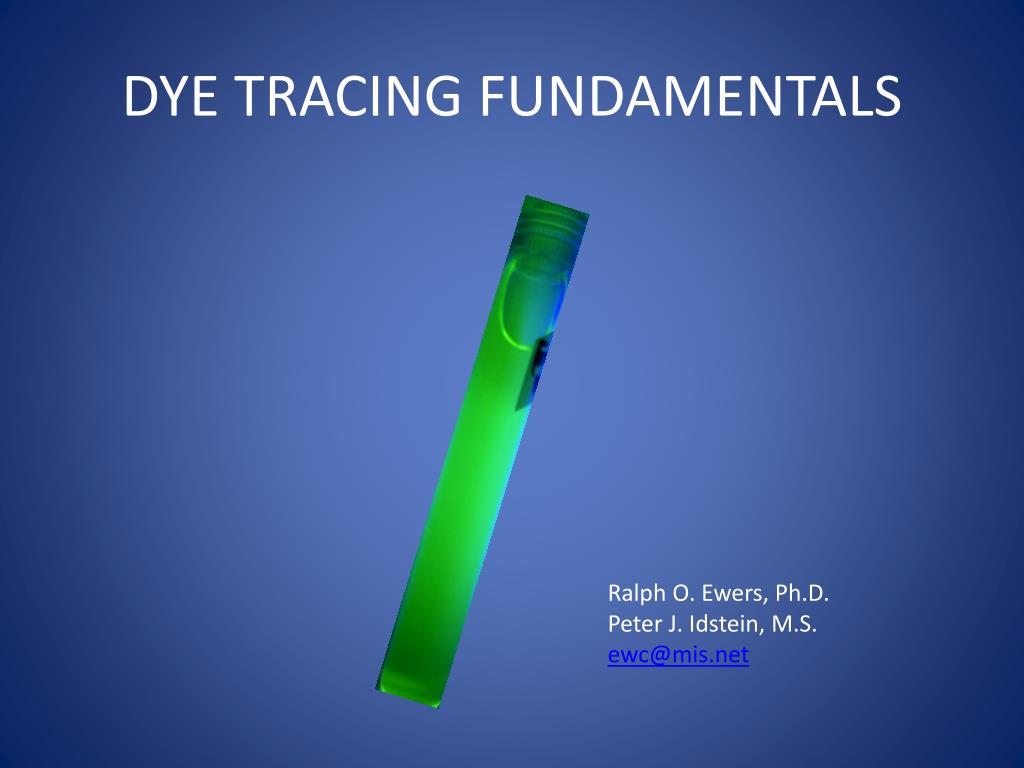 DYE TRACING FUNDAMENTALS

Ralph O. Ewers, Ph.D.
Peter J. Idstein, M.S.
ewc@mis.net